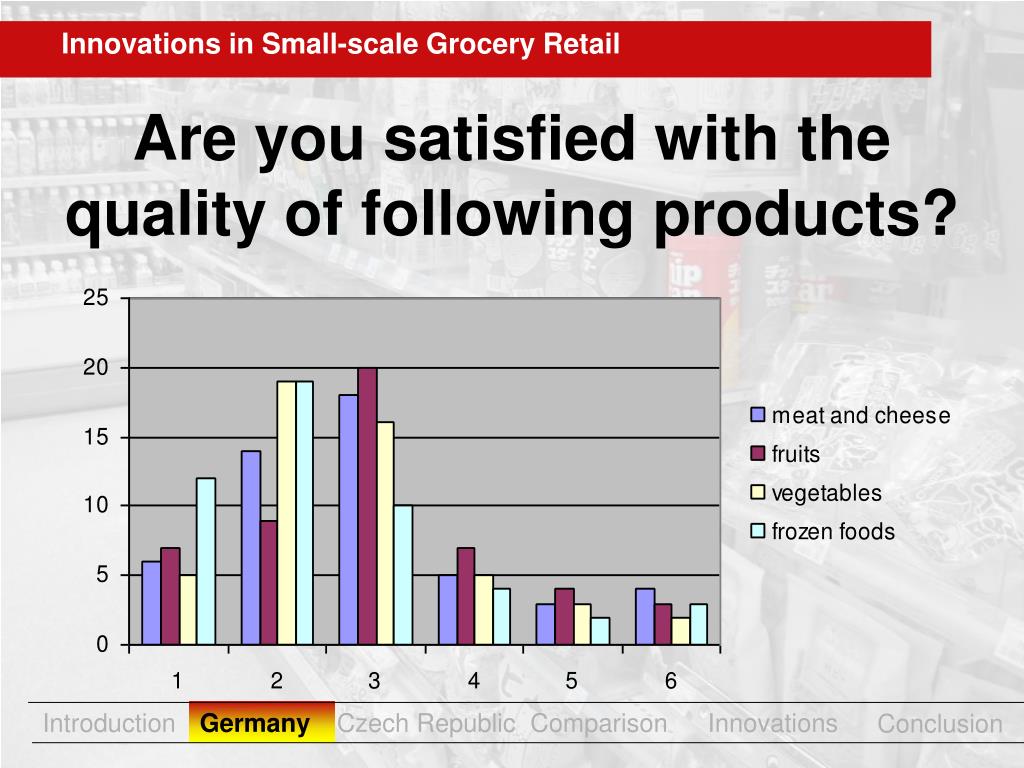 Innovations in Small-scale Grocery Retail

Are you satisfied with the quality of following products?

25
20
15
10
5
0

1 2 3 4 5 6

meat and cheese
fruits
vegetables
frozen foods

Introduction Germany Czech Republic Comparison Innovations Conclusion